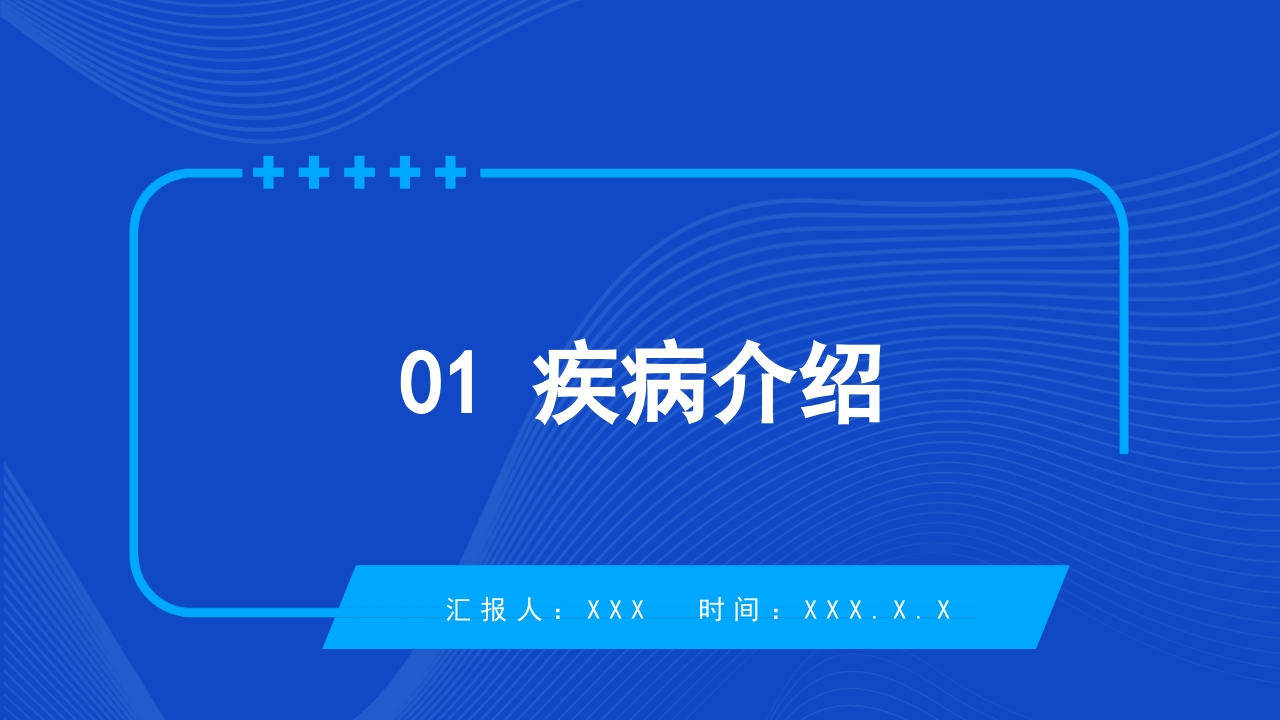 01 疾病介绍

汇报人：XXX 时间：XXX.X.X